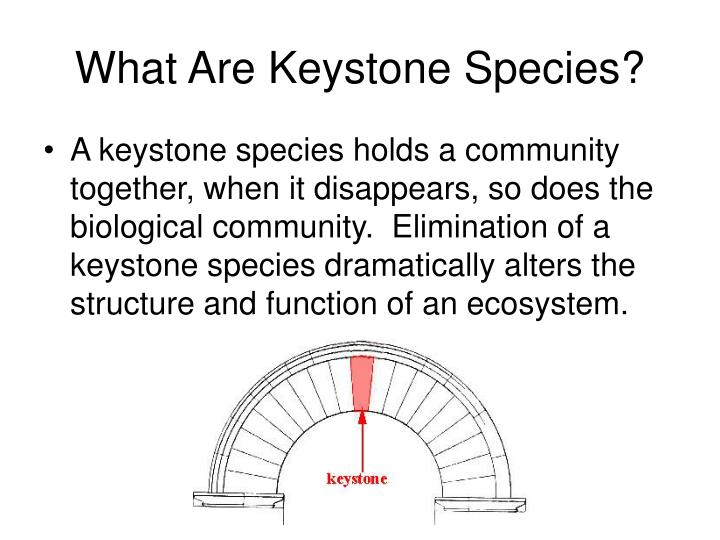 What Are Keystone Species?

• A keystone species holds a community together, when it disappears, so does the biological community. Elimination of a keystone species dramatically alters the structure and function of an ecosystem.

keystone